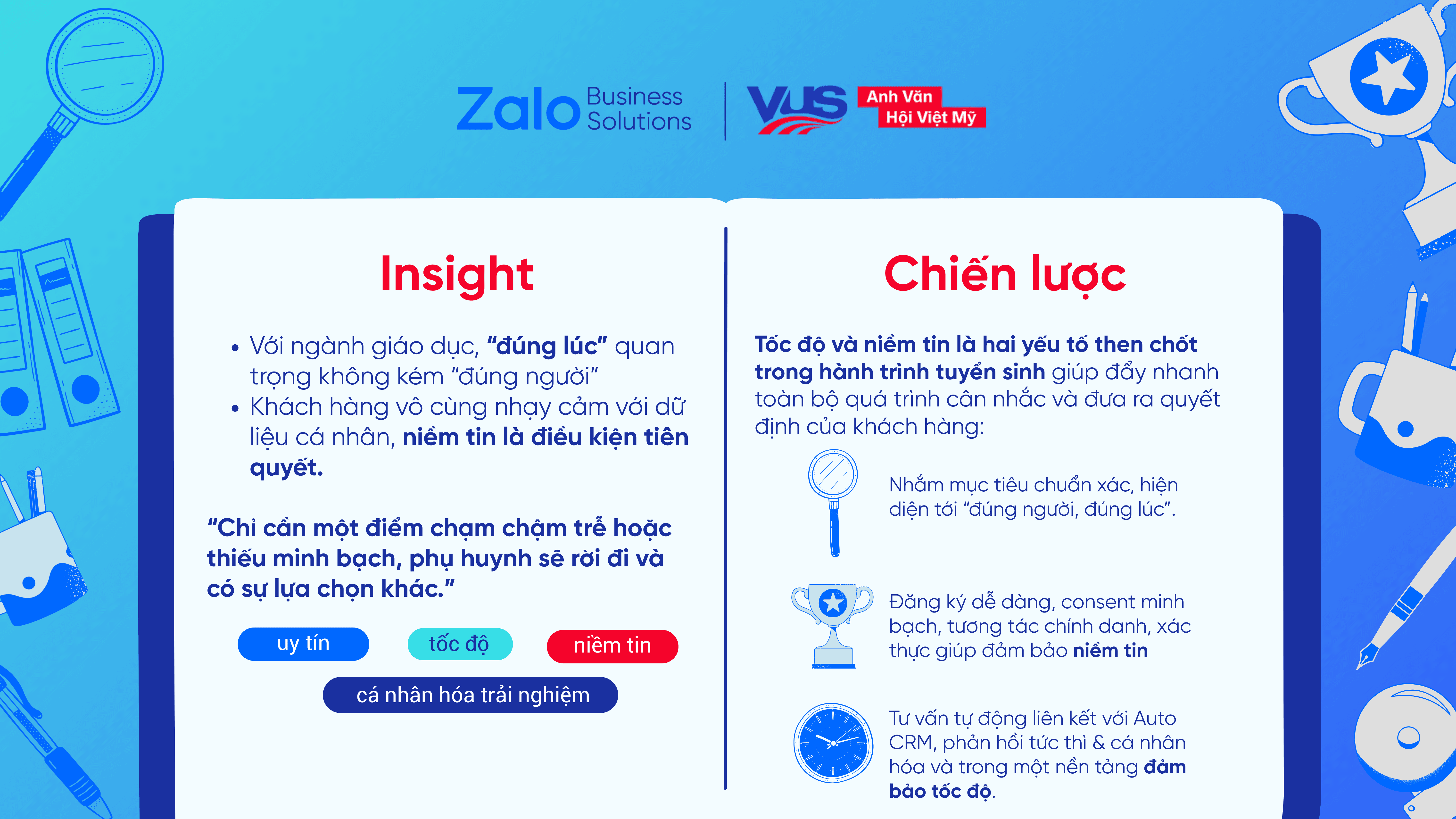 Zalo Business Solutions

VUS Anh Văn Hội Việt Mỹ

Insight

• Với ngành giáo dục, "đúng lúc" quan trọng không kém "đúng người"
• Khách hàng vô cùng nhạy cảm với dữ liệu cá nhân, niềm tin là điều kiện tiên quyết.

"Chỉ cần một điểm chạm chậm trễ hoặc thiếu minh bạch, phụ huynh sẽ rời đi và có sự lựa chọn khác."

uy tín

tốc độ

niềm tin

cá nhân hóa trải nghiệm

Chiến lược

Tốc độ và niềm tin là hai yếu tố then chốt trong hành trình tuyển sinh giúp đẩy nhanh toàn bộ quá trình cân nhắc và đưa ra quyết định của khách hàng:

Nhắm mục tiêu chuẩn xác, hiện diện tới "đúng người, đúng lúc".

Đăng ký dễ dàng, consent minh bạch, tương tác chính danh, xác thực giúp đảm bảo niềm tin

Tư vấn tự động liên kết với Auto CRM, phản hồi tức thì & cá nhân hóa và trong một nền tảng đảm bảo tốc độ.